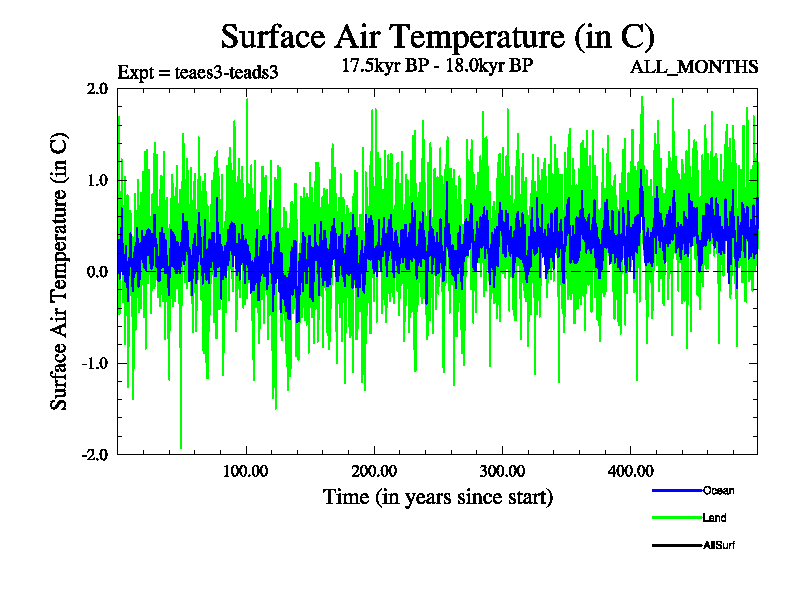 Surface Air Temperature (in C)

Expt = teaes3-teads3

17.5kyr BP - 18.0kyr BP

ALL_MONTHS

Surface Air Temperature (in C)

2.0

1.0

0.0

-1.0

-2.0

100.00

200.00

300.00

400.00

Time (in years since start)

Ocean

Land

AllSurf